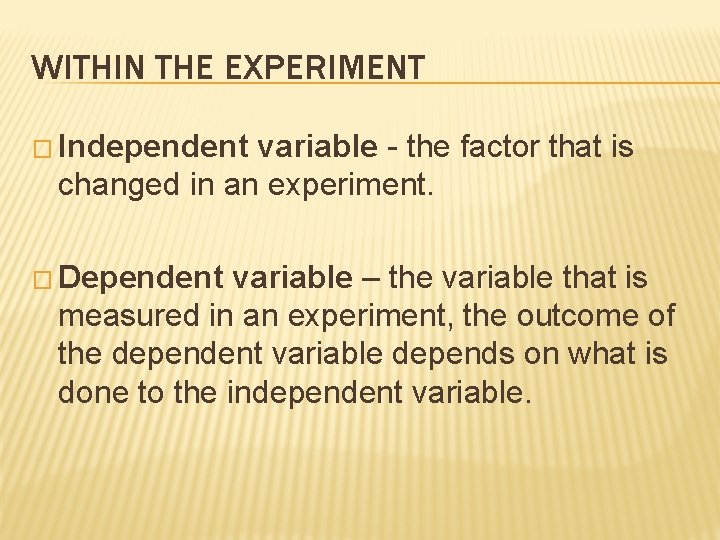 WITHIN THE EXPERIMENT

□ Independent variable - the factor that is changed in an experiment.

□ Dependent variable – the variable that is measured in an experiment, the outcome of the dependent variable depends on what is done to the independent variable.